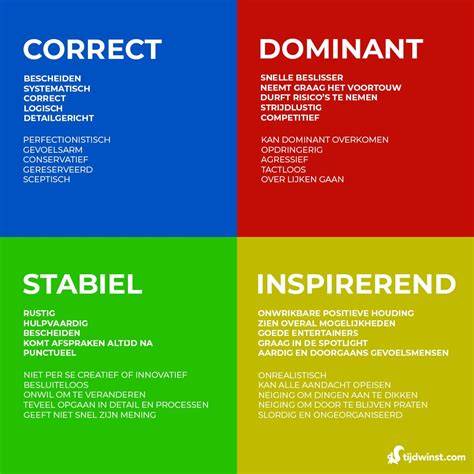 CORRECT

BESCHEIDEN
SYSTEMATISCH
CORRECT
LOGISCH
DETAILGERICHT

PERFECTIONISTISCH
GEVOELSARM
CONSERVATIEF
GERESERVEERD
SCEPTISCH

DOMINANT

SNELLE BESLISSER
NEEMT GRAAG HET VOORTOUW
DURFT RISICO'S TE NEMEN
STRIJDLUSTIG
COMPETITIEF

KAN DOMINANT OVERKOMEN
OPDRINGERIG
AGRESSIEF
TACTLOOS
OVER LIJKEN GAAN

STABIEL

RUSTIG
HULPVAARDIG
BESCHEIDEN
KOMT AFSPRAKEN ALTIJD NA
PUNCTUEEL

NIET PER SE CREATIEF OF INNOVATIEF
BESLUITELOOS
ONWIL OM TE VERANDEREN
TEVEEL OPGAAN IN DETAIL EN PROCESSEN
GEEFT NIET SNEL ZIJN MENING

INSPIREREND

ONWRIKBARE POSITIEVE HOUDING
ZIEN OVERAL MOGELIJKHEDEN
GOEDE ENTERTAINERS
GRAAG IN DE SPOTLIGHT
AARDIG EN DOORGAANS GEVOELSMENSEN

ONREALISTISCH
KAN ALLE AANDACHT OPEISEN
NEIGING OM DINGEN AAN TE DIKKEN
NEIGING OM DOOR TE BLIJVEN PRATEN
SLORDIG EN ONGEORGANISEERD

tijdwinst.com